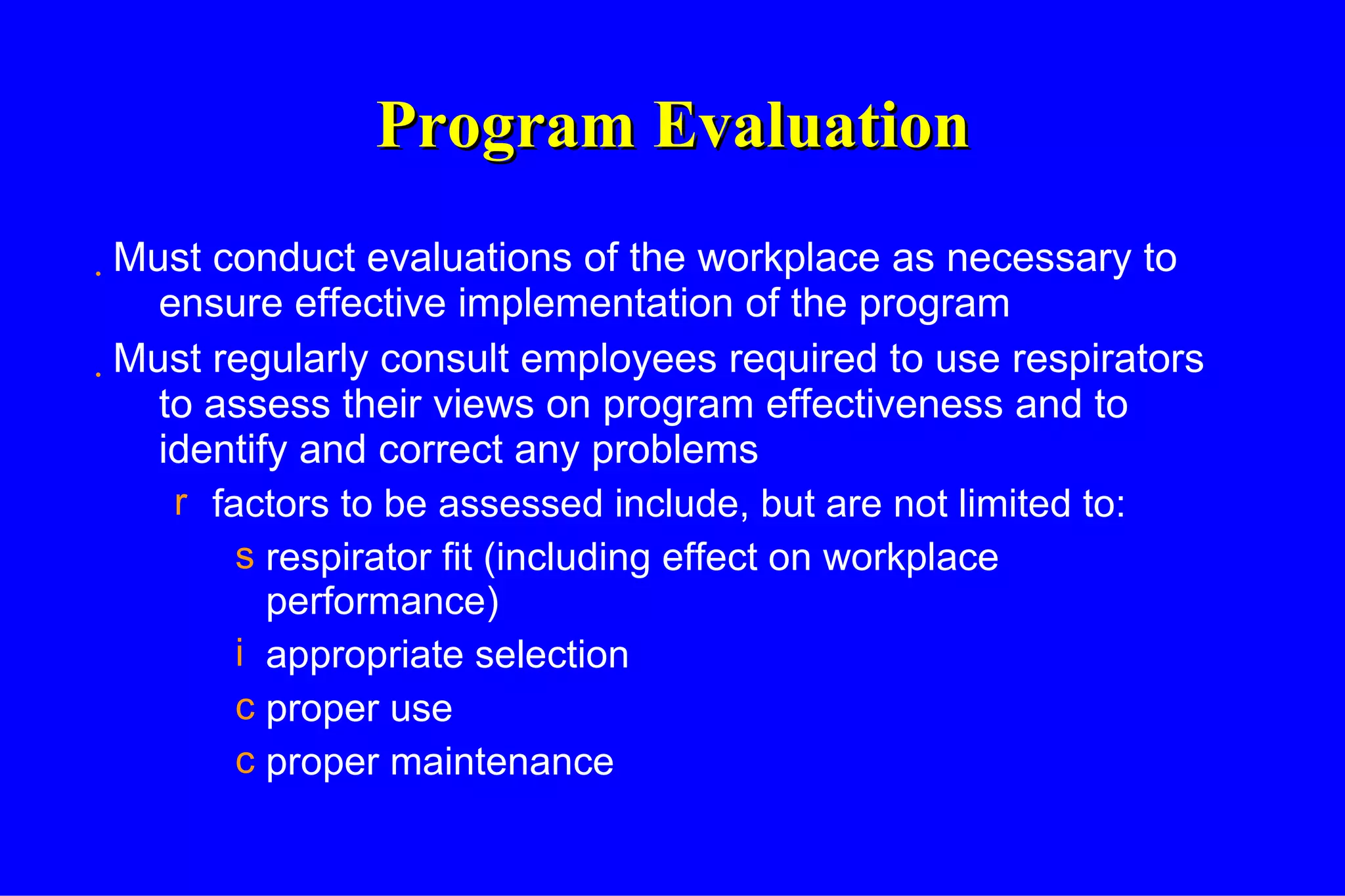 Program Evaluation

. Must conduct evaluations of the workplace as necessary to ensure effective implementation of the program

. Must regularly consult employees required to use respirators to assess their views on program effectiveness and to identify and correct any problems

r factors to be assessed include, but are not limited to:

s respirator fit (including effect on workplace performance)

i appropriate selection

c proper use

c proper maintenance